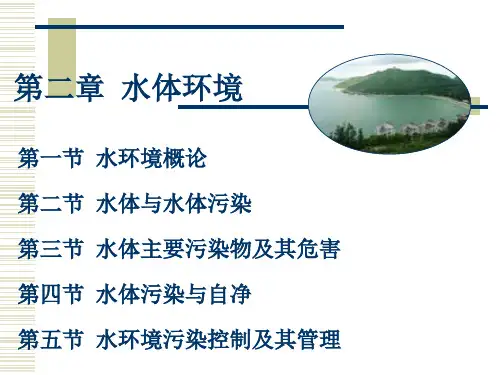 第二章 水体环境

第一节 水环境概论

第二节 水体与水体污染

第三节 水体主要污染物及其危害

第四节 水体污染与自净

第五节 水环境污染控制及其管理